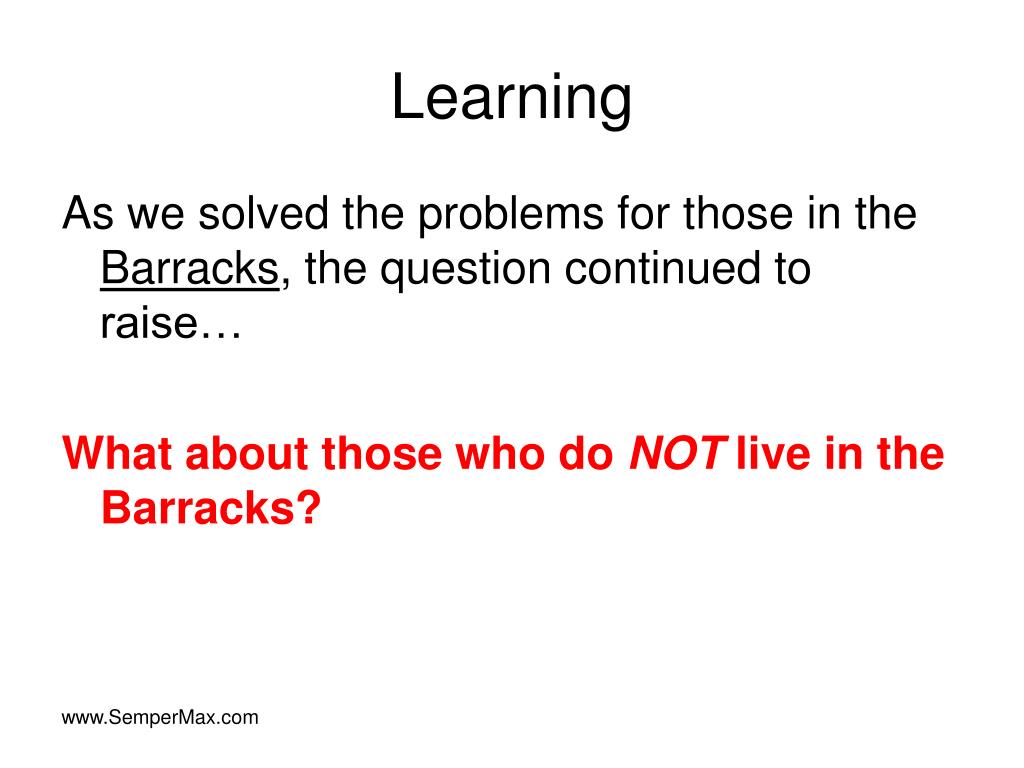 Learning

As we solved the problems for those in the Barracks, the question continued to raise…

What about those who do NOT live in the Barracks?

www.SemperMax.com